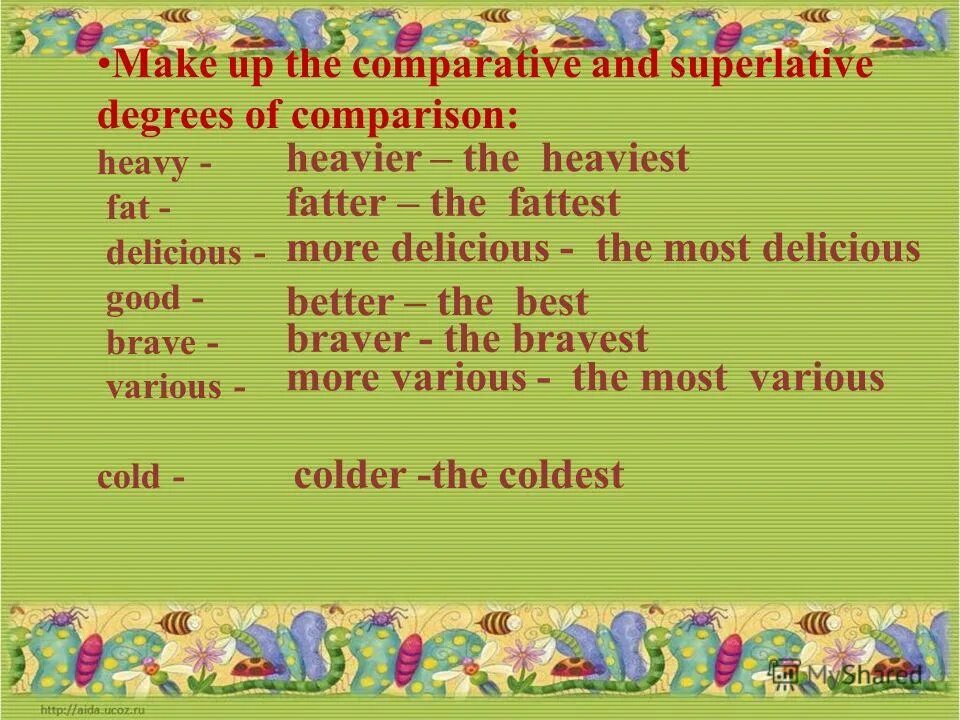 •Make up the comparative and superlative degrees of comparison:

heavy - heavier – the heaviest
fat - fatter – the fattest
delicious - more delicious - the most delicious
good - better – the best
brave - braver - the bravest
various - more various - the most various

cold - colder -the coldest

MyShared
http://aida.ucoz.ru